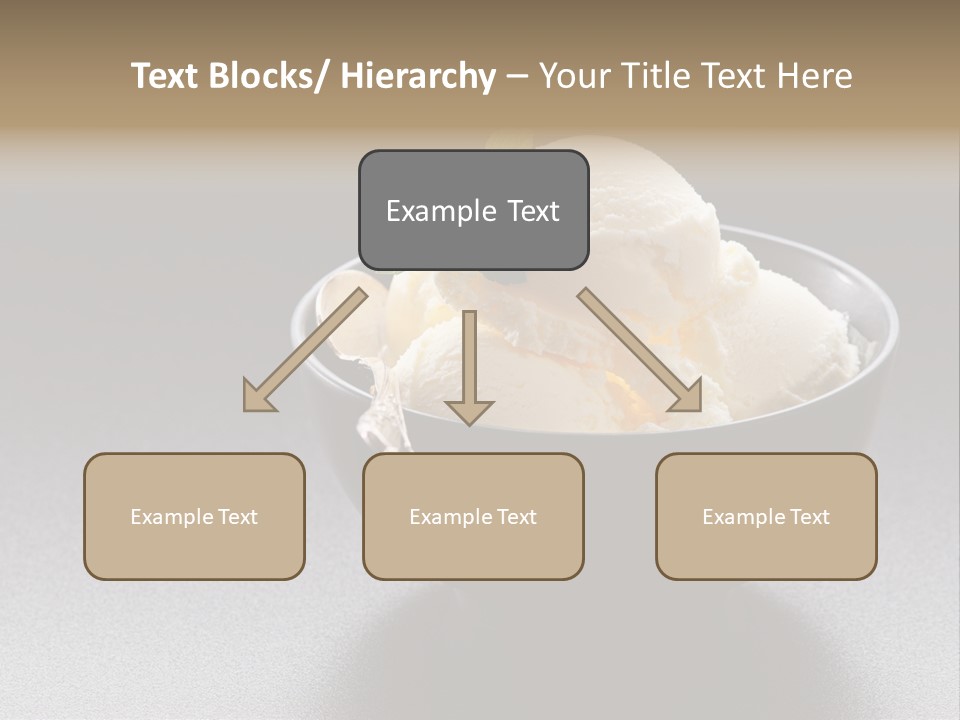 Text Blocks/ Hierarchy – Your Title Text Here

Example Text

Example Text

Example Text

Example Text